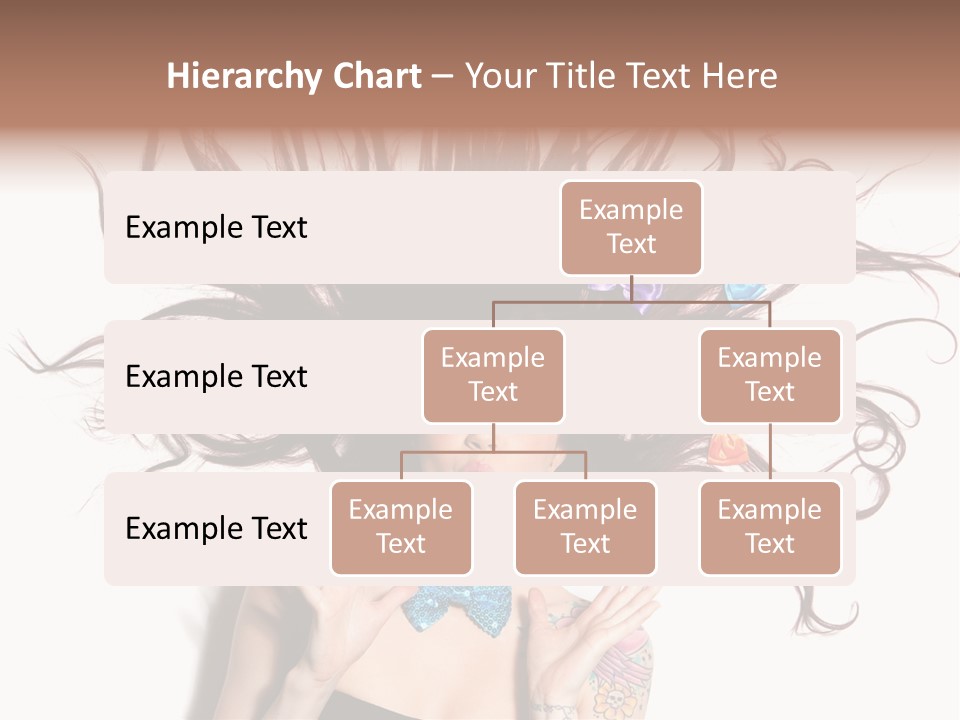 Hierarchy Chart – Your Title Text Here

Example Text

Example Text

Example Text

Example Text

Example Text

Example Text

Example Text

Example Text

Example Text